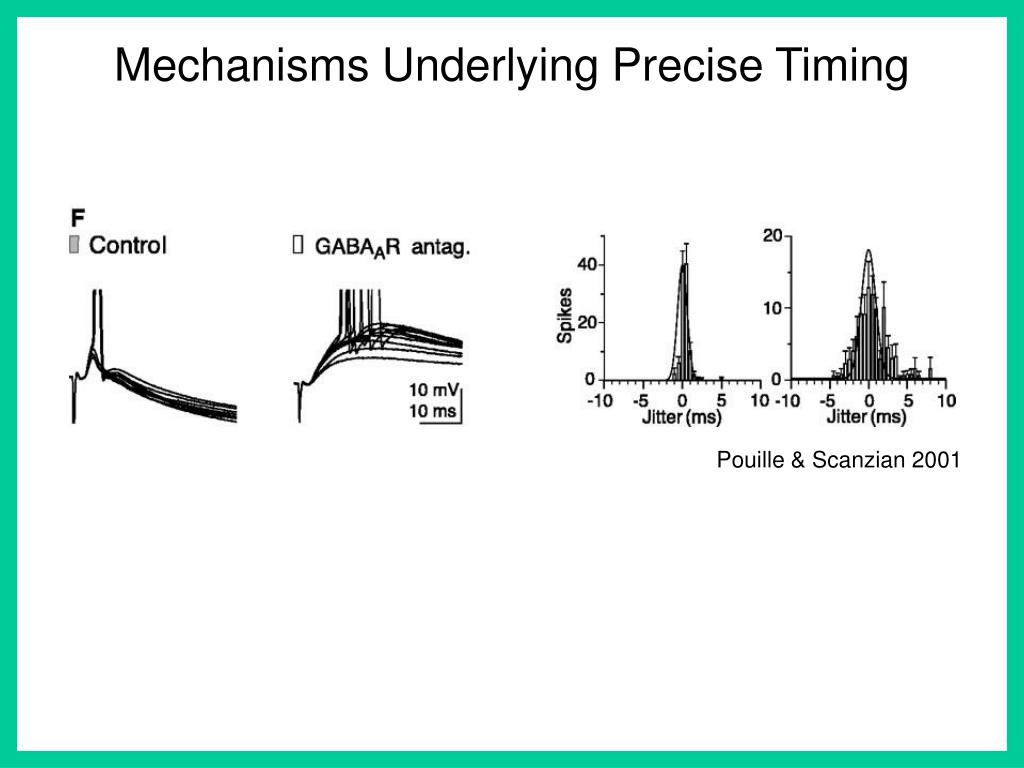 Mechanisms Underlying Precise Timing

F

Control

$GABA_AR$ antag.

10 mV
10 ms

Spikes

40
20
0

-10 -5 0 5 10

Jitter (ms)

20
10
0

-10 -5 0 5 10

Jitter (ms)

Pouille & Scanzian 2001